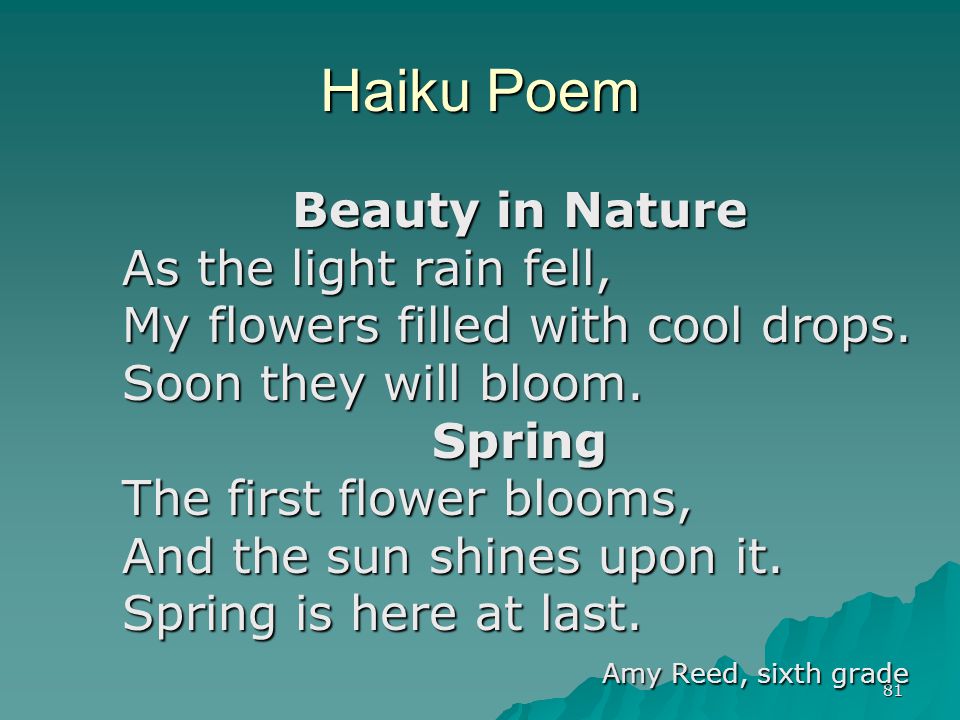 Haiku Poem

Beauty in Nature
As the light rain fell,
My flowers filled with cool drops.
Soon they will bloom.

Spring
The first flower blooms,
And the sun shines upon it.
Spring is here at last.

Amy Reed, sixth grade

81